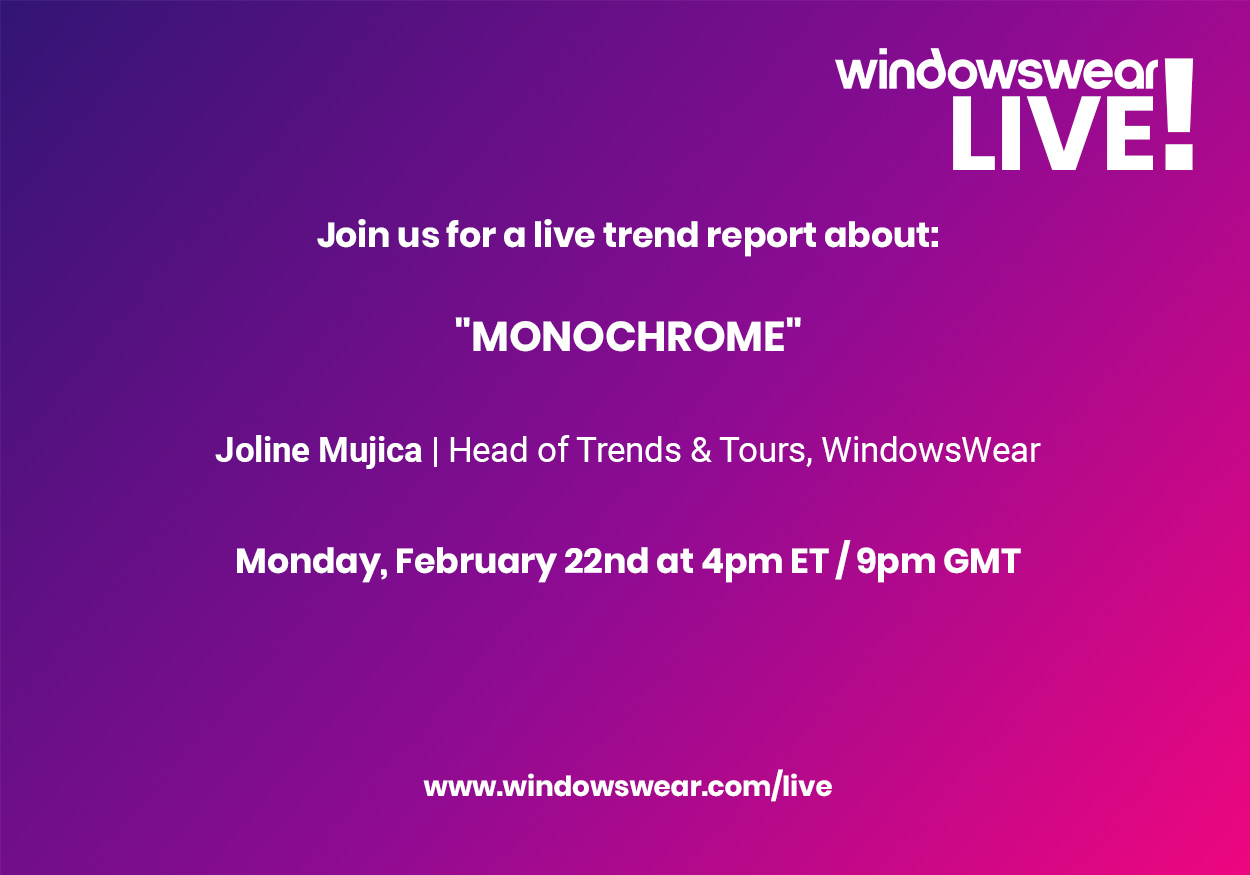 windowswear LIVE!

Join us for a live trend report about:

"MONOCHROME"

Joline Mujica | Head of Trends & Tours, WindowsWear

Monday, February 22nd at 4pm ET / 9pm GMT

www.windowswear.com/live